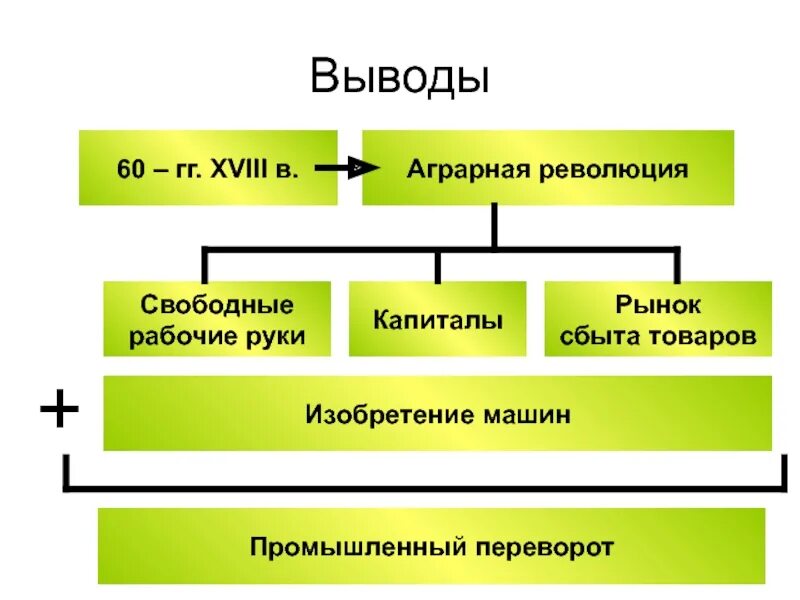 Выводы

60 – гг. XVIII в.

Аграрная революция

Свободные рабочие руки

Капиталы

Рынок сбыта товаров

+

Изобретение машин

Промышленный переворот